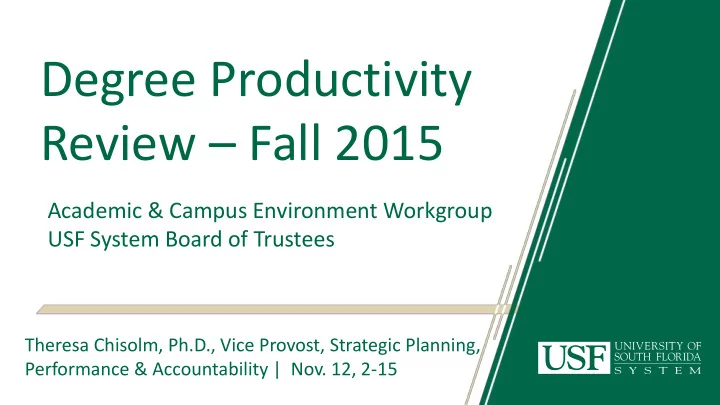 Degree Productivity Review – Fall 2015

Academic & Campus Environment Workgroup
USF System Board of Trustees

Theresa Chisolm, Ph.D., Vice Provost, Strategic Planning, Performance & Accountability | Nov. 12, 2-15

USF UNIVERSITY OF SOUTH FLORIDA SYSTEM